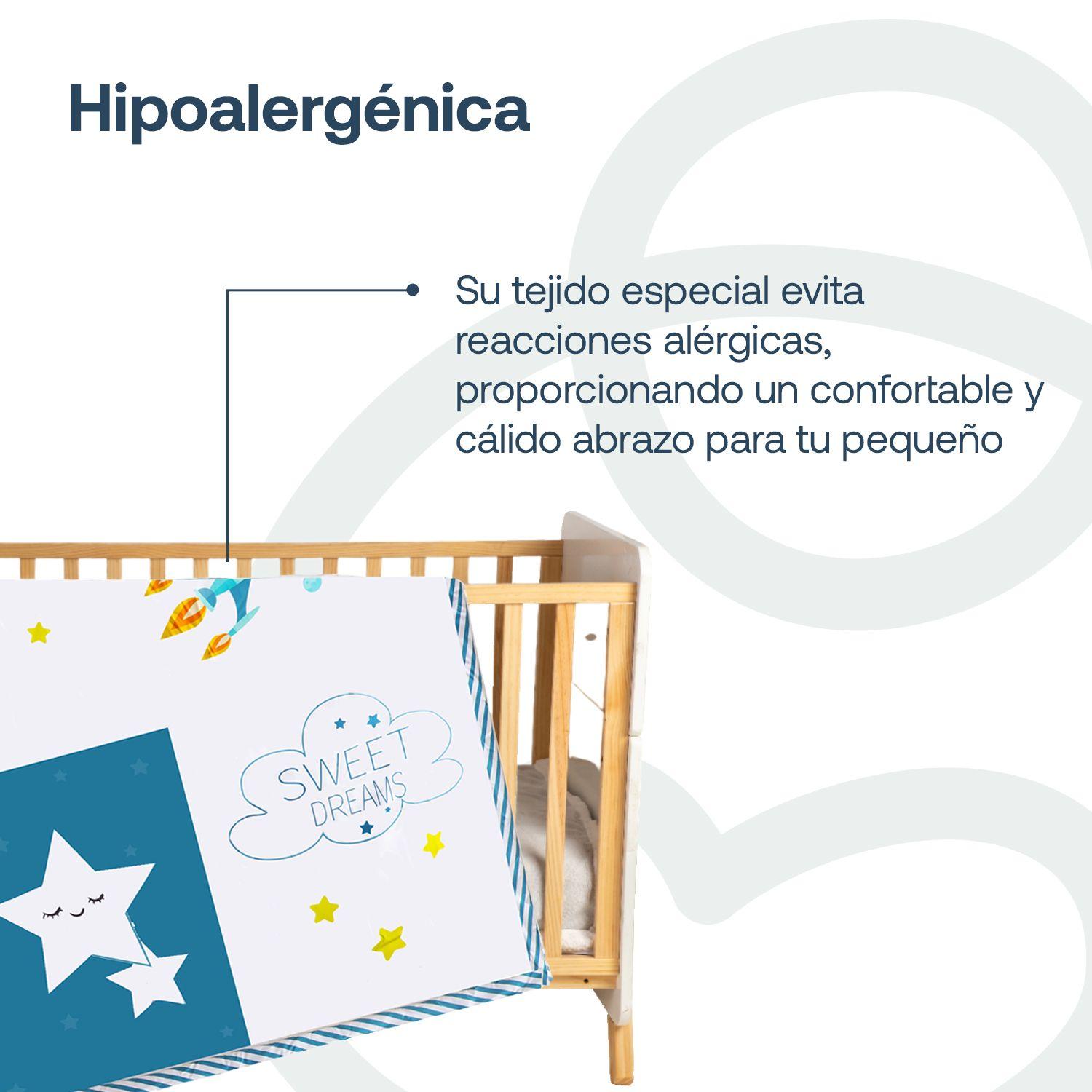 Hipoalergénica

Su tejido especial evita reacciones alérgicas, proporcionando un confortable y cálido abrazo para tu pequeño

SWEET DREAMS